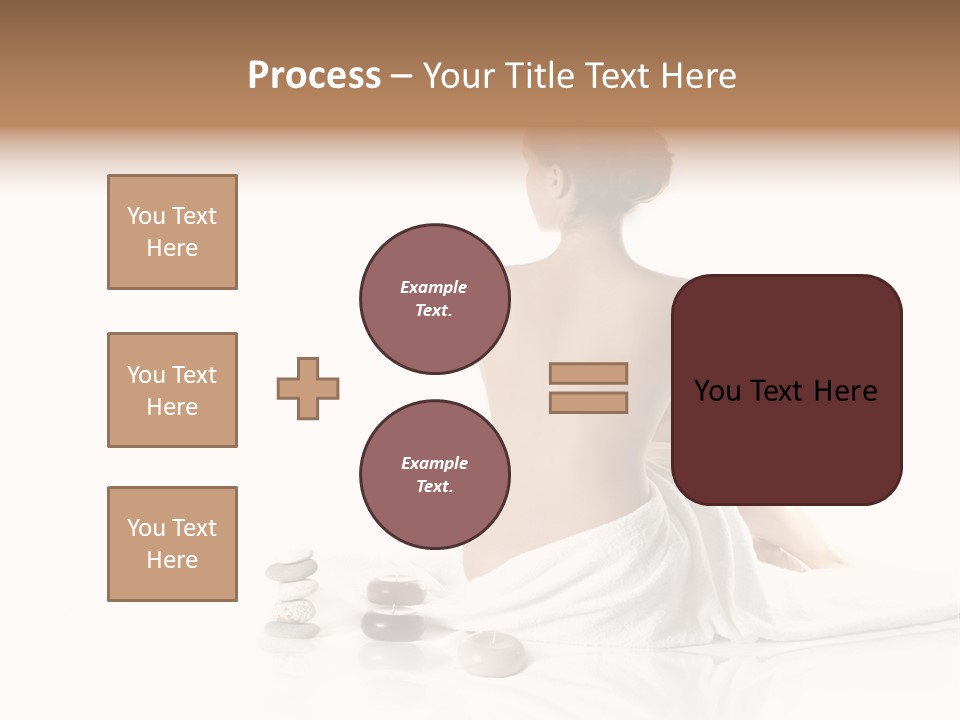 Process – Your Title Text Here

You Text Here

You Text Here

You Text Here

Example Text.

Example Text.

You Text Here